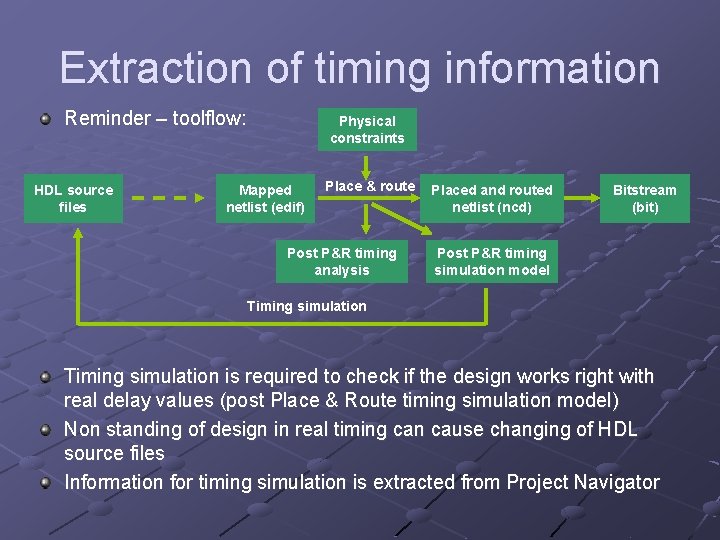 Extraction of timing information

Reminder – toolflow:

Physical constraints

HDL source files

Mapped netlist (edif)

Place & route

Placed and routed netlist (ncd)

Bitstream (bit)

Post P&R timing analysis

Post P&R timing simulation model

Timing simulation

Timing simulation is required to check if the design works right with real delay values (post Place & Route timing simulation model)

Non standing of design in real timing can cause changing of HDL source files

Information for timing simulation is extracted from Project Navigator